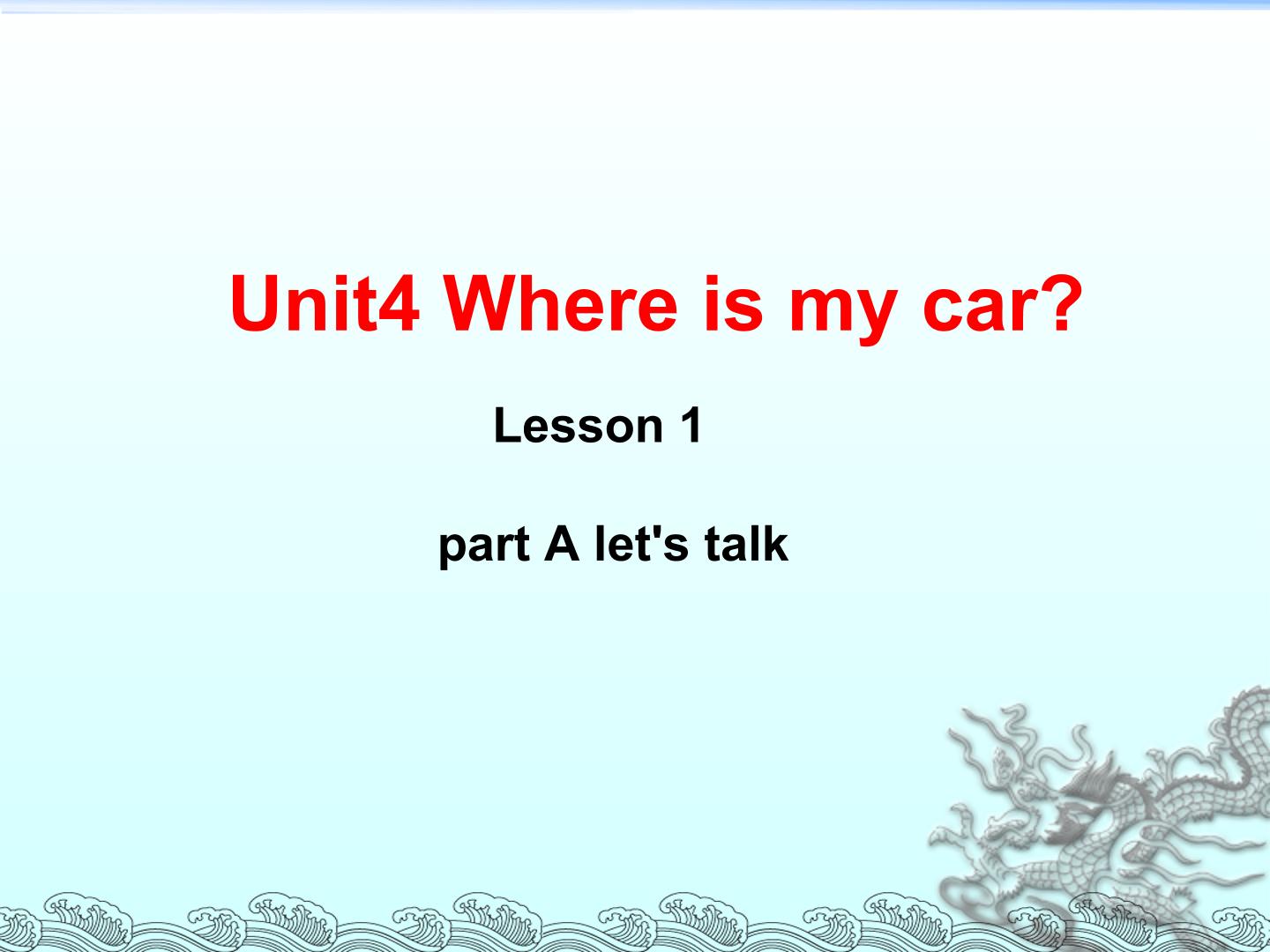 Unit4 Where is my car?

Lesson 1

part A let's talk